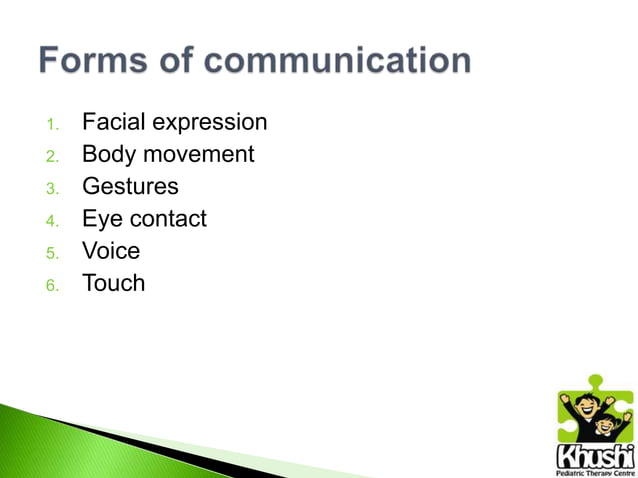 Forms of communication

1. Facial expression
2. Body movement
3. Gestures
4. Eye contact
5. Voice
6. Touch

Khushi
Pediatric Therapy Centre